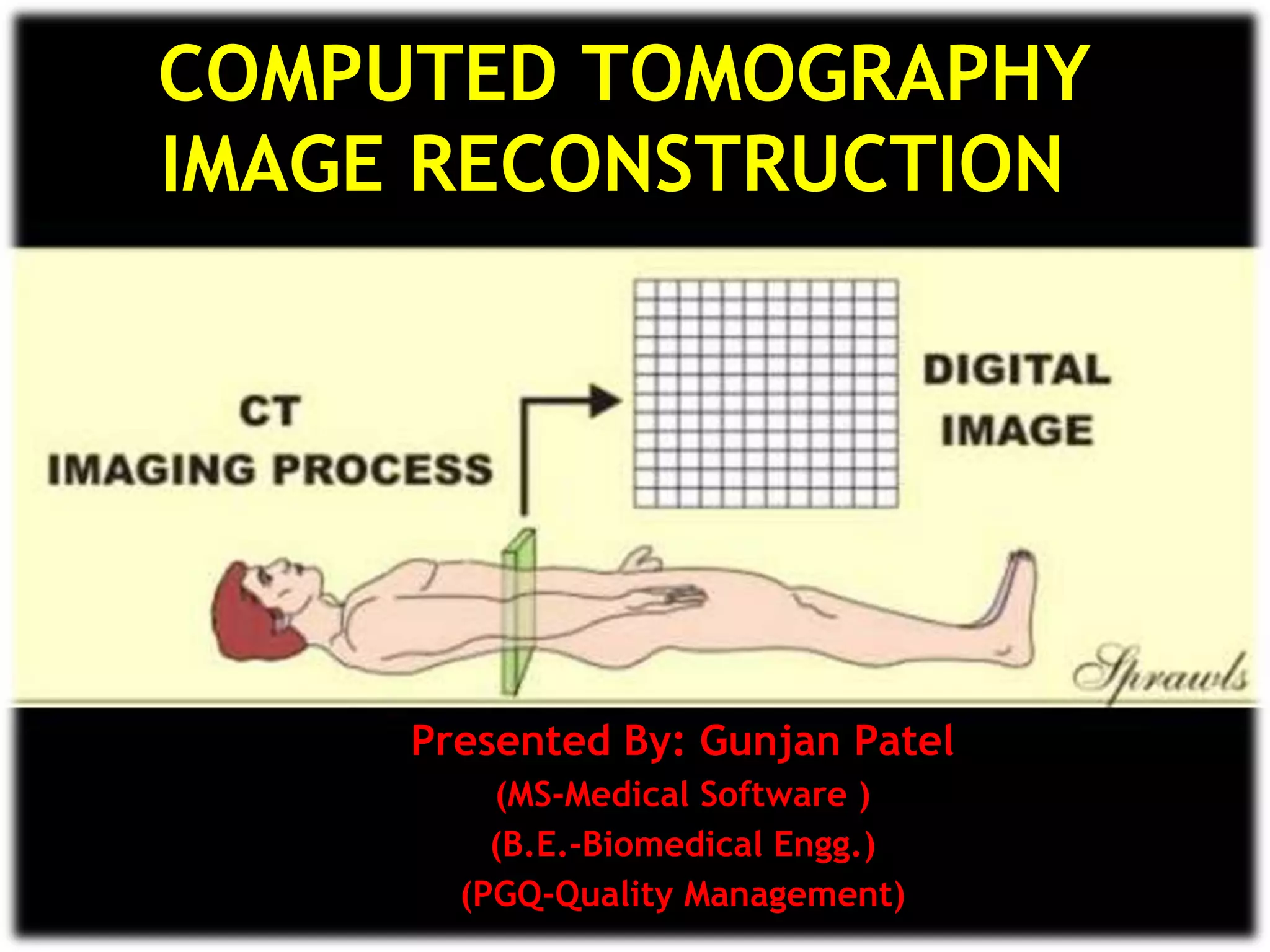 COMPUTED TOMOGRAPHY IMAGE RECONSTRUCTION

CT
IMAGING PROCESS

DIGITAL
IMAGE

Sprawls

Presented By: Gunjan Patel
(MS-Medical Software )
(B.E.-Biomedical Engg.)
(PGQ-Quality Management)